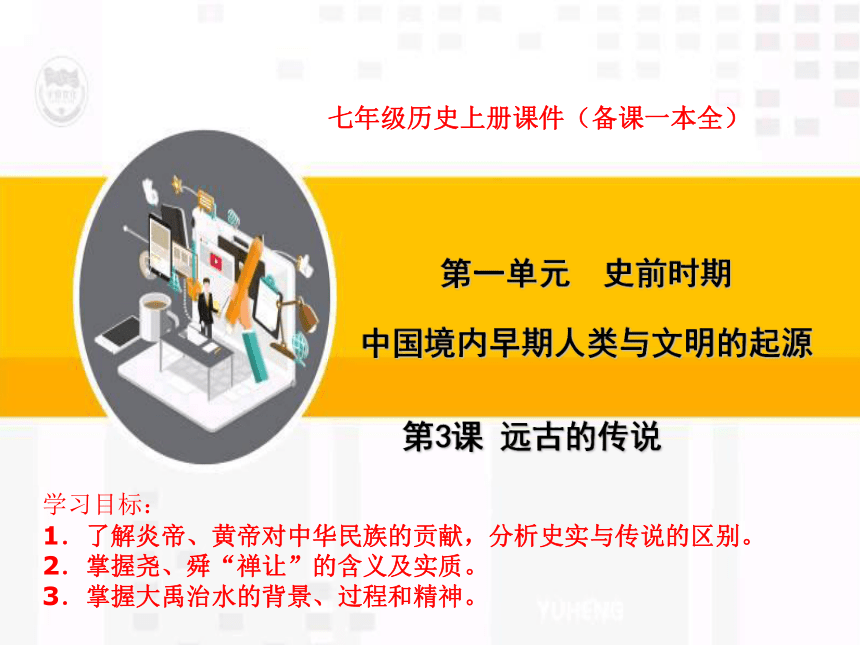 七年级历史上册课件（备课一本全）

第一单元　史前时期

中国境内早期人类与文明的起源

第3课　远古的传说

学习目标：
1．了解炎帝、黄帝对中华民族的贡献，分析史实与传说的区别。
2．掌握尧、舜“禅让”的含义及实质。
3．掌握大禹治水的背景、过程和精神。

YUHENG